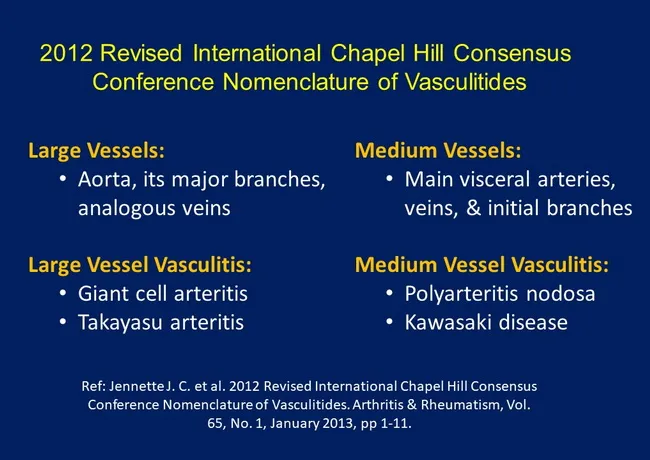 2012 Revised International Chapel Hill Consensus Conference Nomenclature of Vasculitides

Large Vessels:
• Aorta, its major branches, analogous veins

Large Vessel Vasculitis:
• Giant cell arteritis
• Takayasu arteritis

Medium Vessels:
• Main visceral arteries, veins, & initial branches

Medium Vessel Vasculitis:
• Polyarteritis nodosa
• Kawasaki disease

Ref: Jennette J. C. et al. 2012 Revised International Chapel Hill Consensus Conference Nomenclature of Vasculitides. Arthritis & Rheumatism, Vol. 65, No. 1, January 2013, pp 1-11.